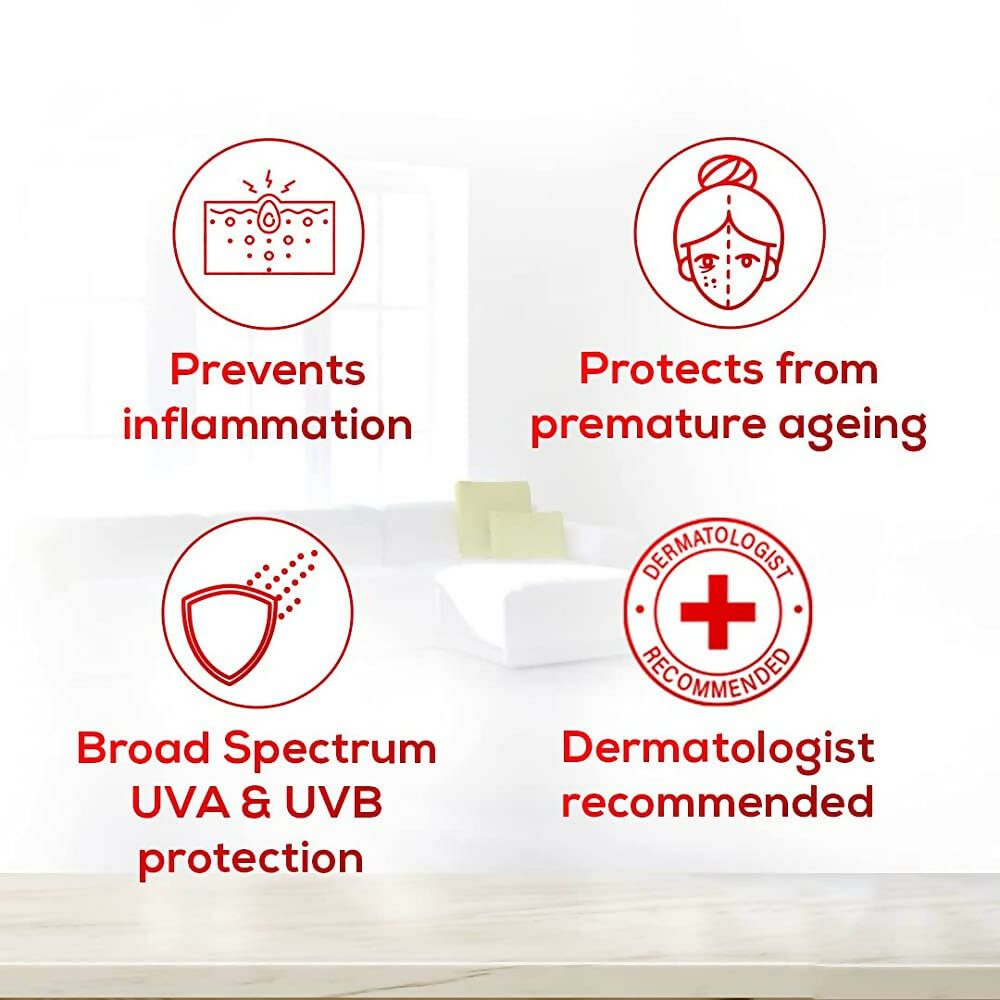 Prevents inflammation

Protects from premature ageing

Broad Spectrum UVA & UVB protection

DERMATOLOGIST RECOMMENDED

Dermatologist recommended